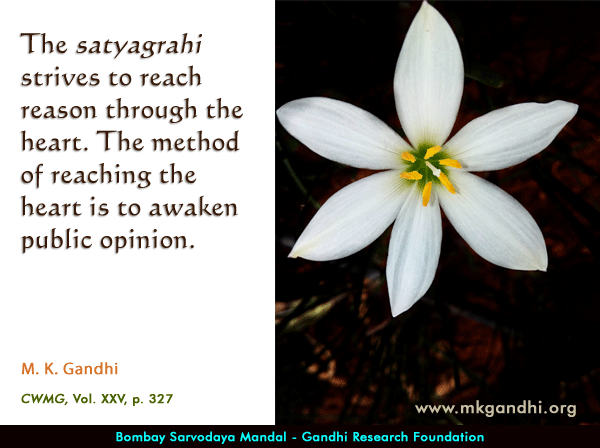 The satyagrahi strives to reach reason through the heart. The method of reaching the heart is to awaken public opinion.

M. K. Gandhi

CWMG, Vol. XXV, p. 327

www.mkgandhi.org

Bombay Sarvodaya Mandal - Gandhi Research Foundation